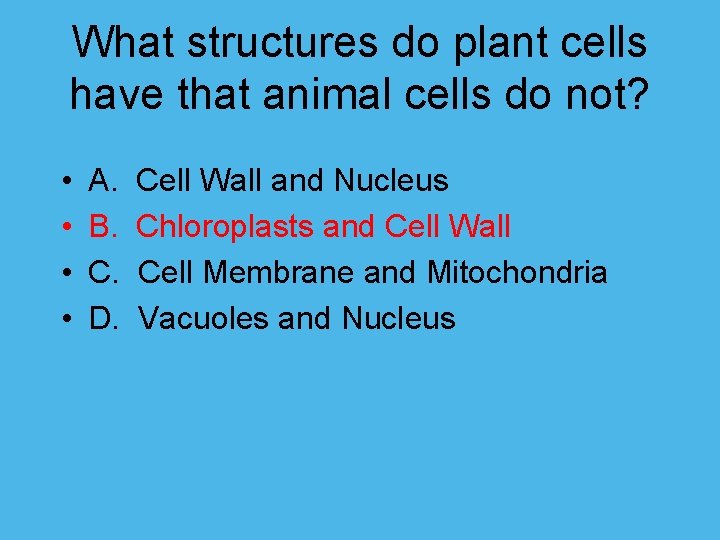 What structures do plant cells have that animal cells do not?

• A. Cell Wall and Nucleus
• B. Chloroplasts and Cell Wall
• C. Cell Membrane and Mitochondria
• D. Vacuoles and Nucleus